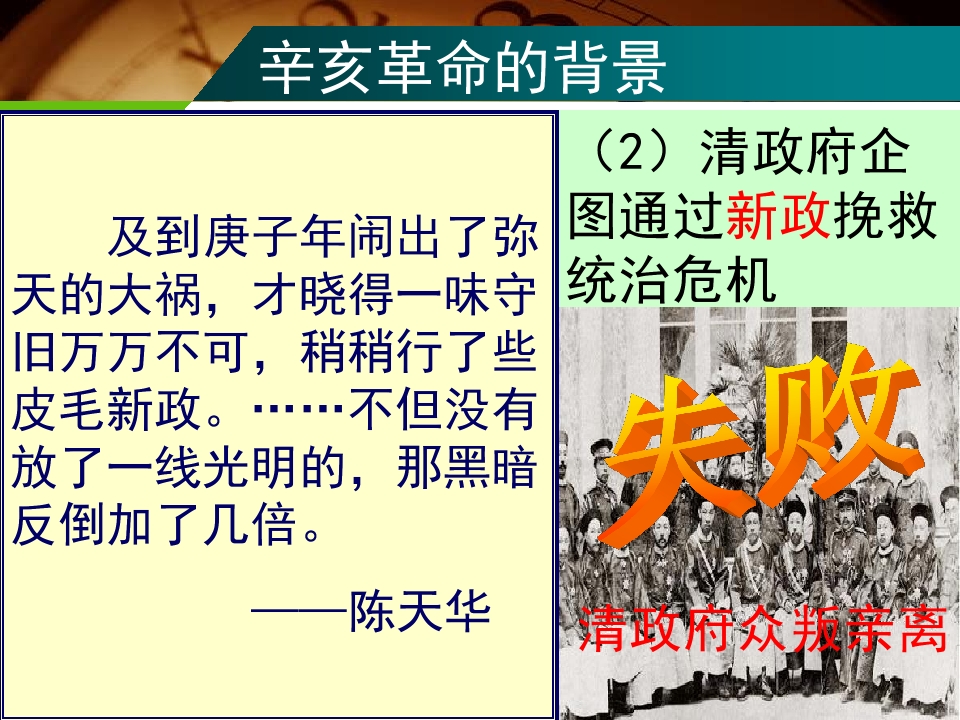 辛亥革命的背景

及到庚子年闹出了弥天的大祸，才晓得一味守旧万万不可，稍稍行了些皮毛新政。……不但没有放了一线光明的，那黑暗反倒加了几倍。

——陈天华

（2）清政府企图通过新政挽救统治危机

失败

清政府众叛亲离